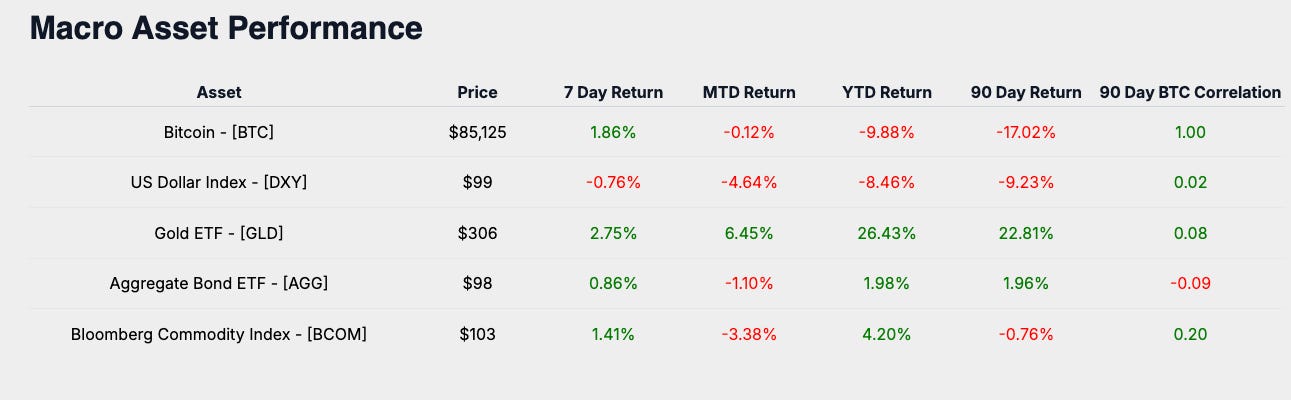 Macro Asset Performance

| Asset | Price | 7 Day Return | MTD Return | YTD Return | 90 Day Return | 90 Day BTC Correlation |
|---|---|---|---|---|---|---|
| Bitcoin - [BTC] | $85,125 | 1.86% | -0.12% | -9.88% | -17.02% | 1.00 |
| US Dollar Index - [DXY] | $99 | -0.76% | -4.64% | -8.46% | -9.23% | 0.02 |
| Gold ETF - [GLD] | $306 | 2.75% | 6.45% | 26.43% | 22.81% | 0.08 |
| Aggregate Bond ETF - [AGG] | $98 | 0.86% | -1.10% | 1.98% | 1.96% | -0.09 |
| Bloomberg Commodity Index - [BCOM] | $103 | 1.41% | -3.38% | 4.20% | -0.76% | 0.20 |